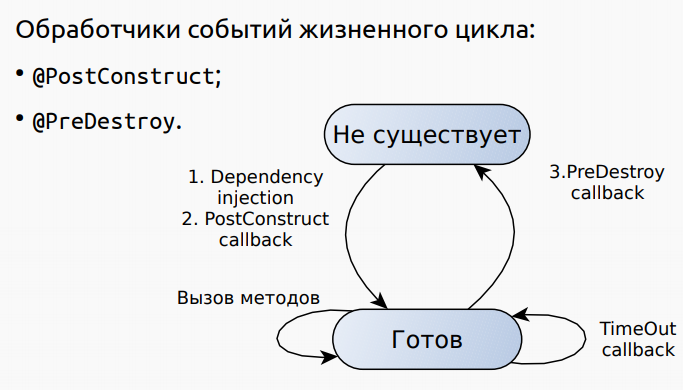 Обработчики событий жизненного цикла:

• @PostConstruct;

• @PreDestroy.

Не существует

1. Dependency injection
2. PostConstruct callback

3.PreDestroy callback

Вызов методов

Готов

TimeOut callback